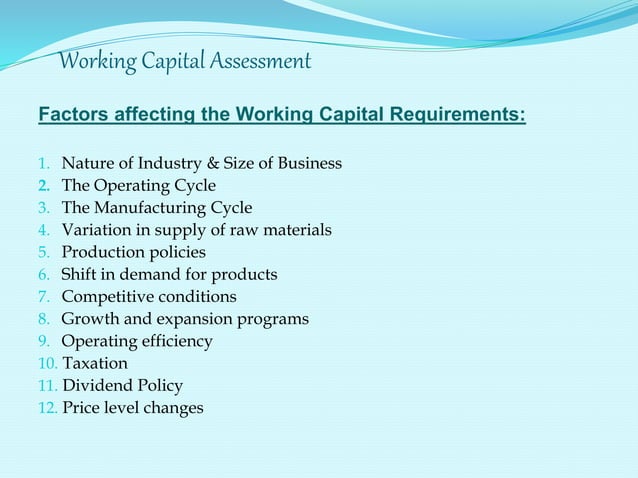 Working Capital Assessment

Factors affecting the Working Capital Requirements:

1. Nature of Industry & Size of Business
2. The Operating Cycle
3. The Manufacturing Cycle
4. Variation in supply of raw materials
5. Production policies
6. Shift in demand for products
7. Competitive conditions
8. Growth and expansion programs
9. Operating efficiency
10. Taxation
11. Dividend Policy
12. Price level changes